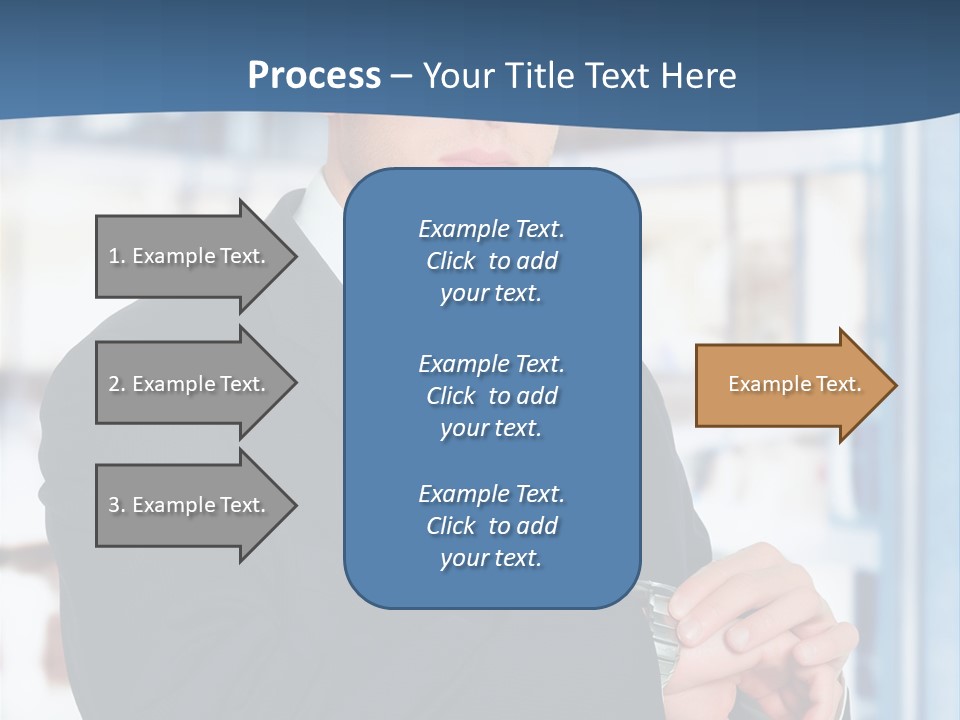 Process – Your Title Text Here

1. Example Text.

2. Example Text.

3. Example Text.

Example Text. Click to add your text.

Example Text. Click to add your text.

Example Text. Click to add your text.

Example Text.